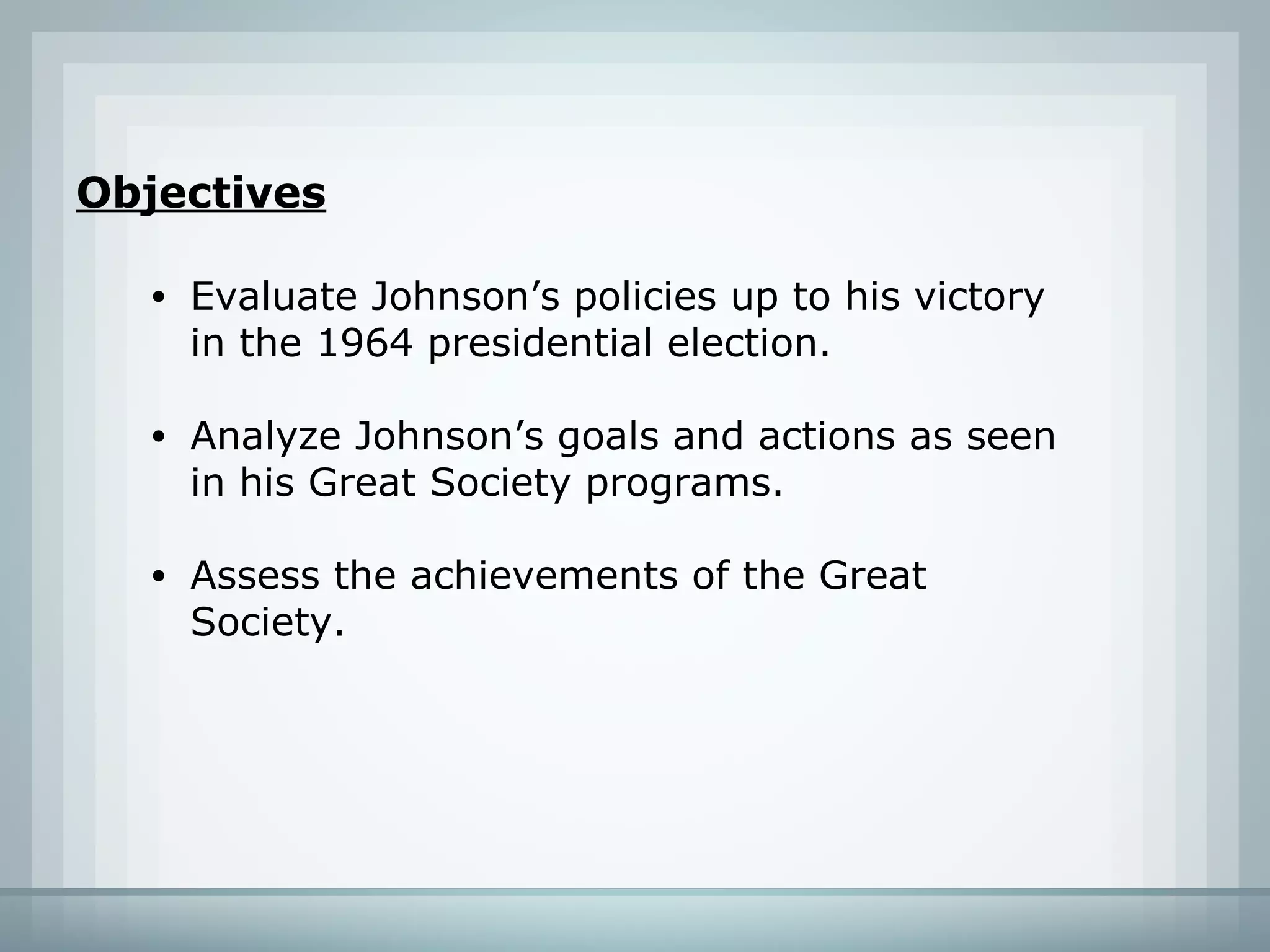 Objectives

• Evaluate Johnson’s policies up to his victory in the 1964 presidential election.

• Analyze Johnson’s goals and actions as seen in his Great Society programs.

• Assess the achievements of the Great Society.